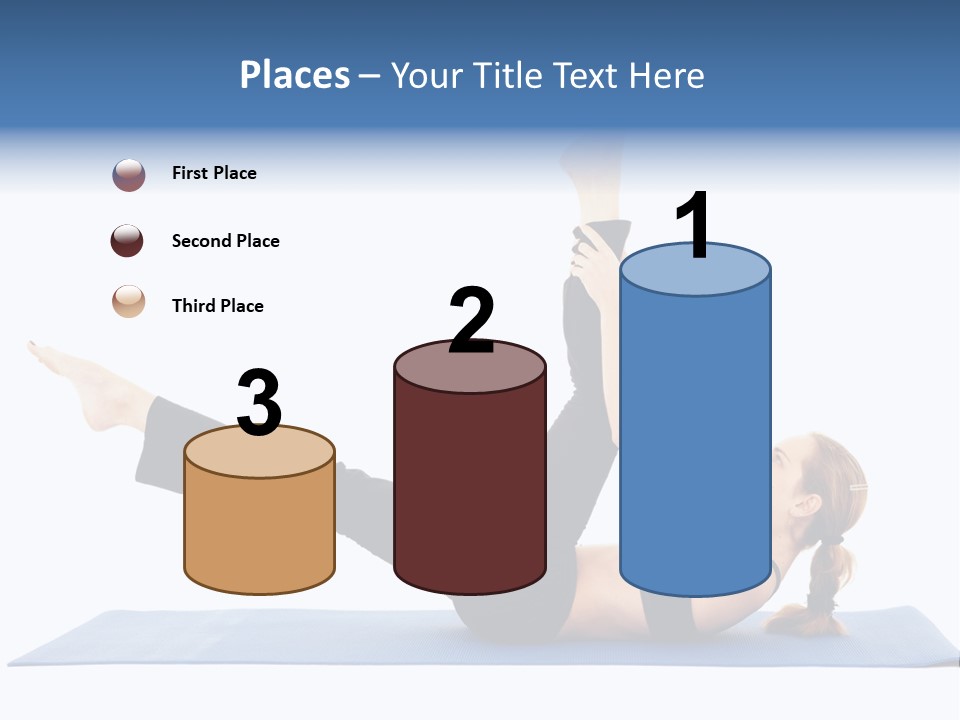 Places – Your Title Text Here

First Place

Second Place

Third Place

3

2

1